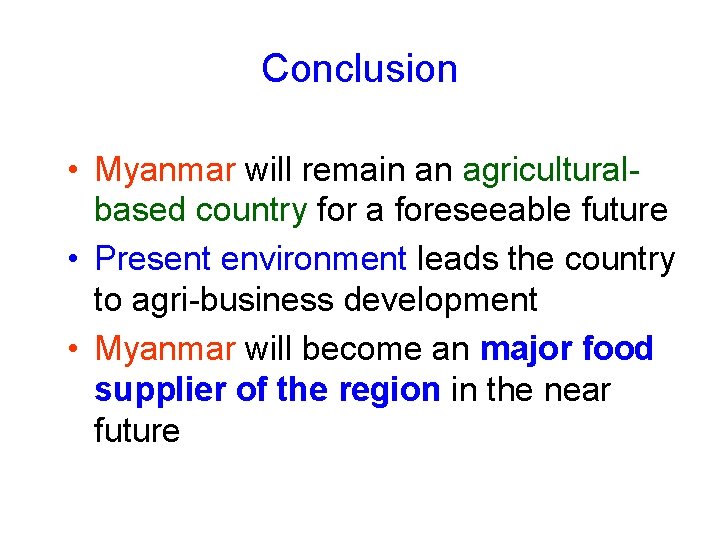 Conclusion

• Myanmar will remain an agricultural-based country for a foreseeable future
• Present environment leads the country to agri-business development
• Myanmar will become an major food supplier of the region in the near future